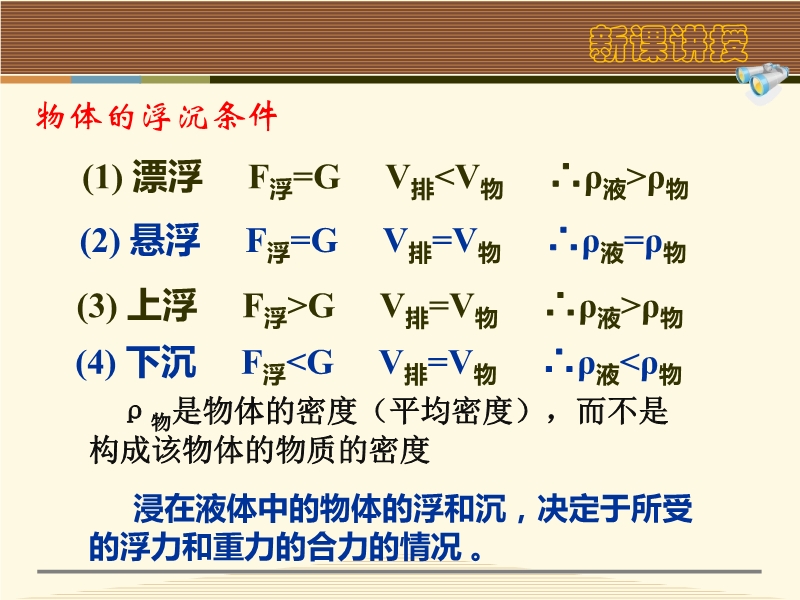 新课讲授

物体的浮沉条件

(1) 漂浮　$F_{浮}=G$　$V_{排}<V_{物}$　$\therefore \rho_{液}>\rho_{物}$

(2) 悬浮　$F_{浮}=G$　$V_{排}=V_{物}$　$\therefore \rho_{液}=\rho_{物}$

(3) 上浮　$F_{浮}>G$　$V_{排}=V_{物}$　$\therefore \rho_{液}>\rho_{物}$

(4) 下沉　$F_{浮}<G$　$V_{排}=V_{物}$　$\therefore \rho_{液}<\rho_{物}$

$\rho_{物}$是物体的密度（平均密度），而不是构成该物体的物质的密度

浸在液体中的物体的浮和沉，决定于所受的浮力和重力的合力的情况。